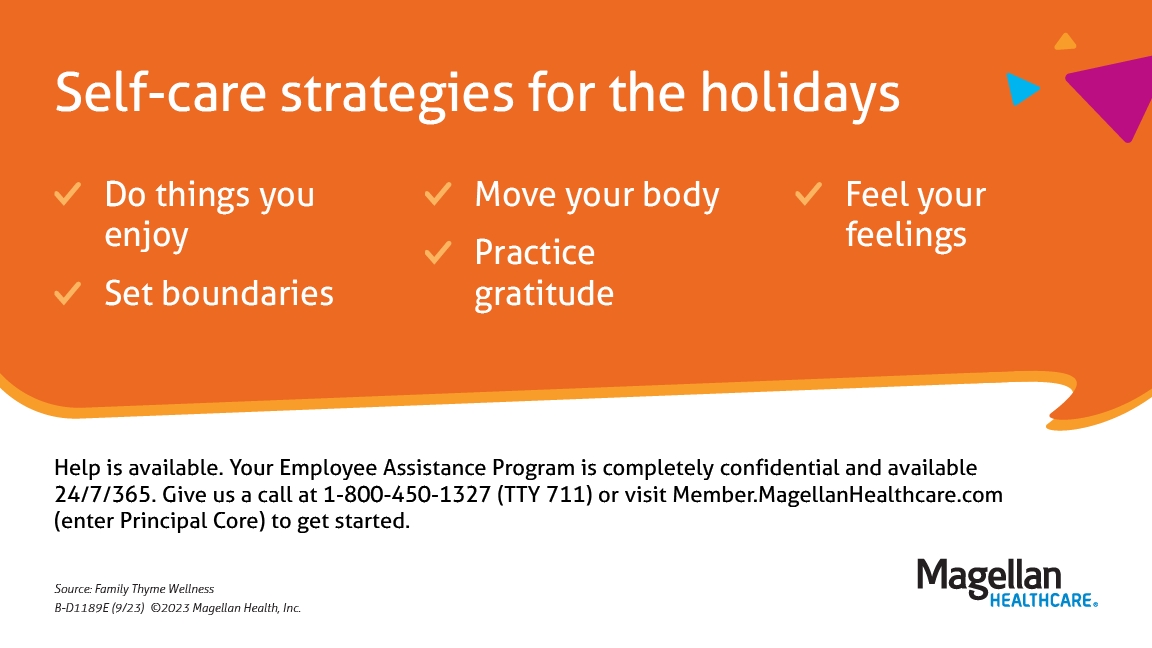 Self-care strategies for the holidays

✓ Do things you enjoy

✓ Set boundaries

✓ Move your body

✓ Practice gratitude

✓ Feel your feelings

Help is available. Your Employee Assistance Program is completely confidential and available 24/7/365. Give us a call at 1-800-450-1327 (TTY 711) or visit Member.MagellanHealthcare.com (enter Principal Core) to get started.

Source: Family Thyme Wellness
B-D1189E (9/23) ©2023 Magellan Health, Inc.

Magellan
HEALTHCARE®